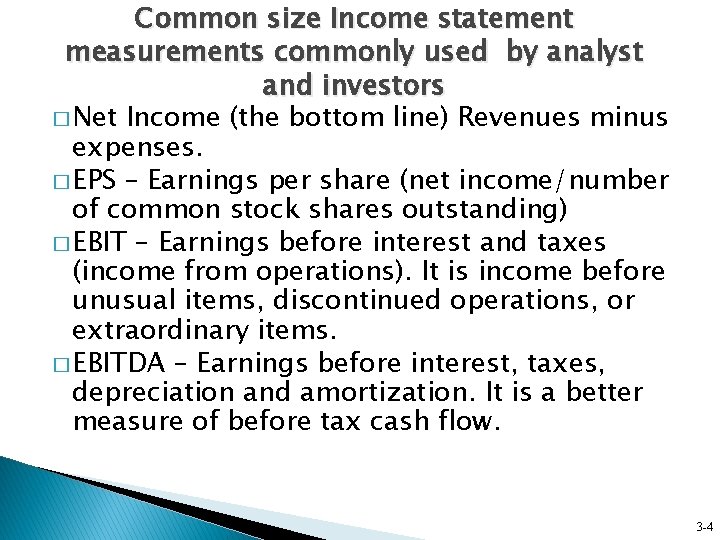 Common size Income statement measurements commonly used by analyst and investors

□ Net Income (the bottom line) Revenues minus expenses.

□ EPS – Earnings per share (net income/number of common stock shares outstanding)

□ EBIT – Earnings before interest and taxes (income from operations). It is income before unusual items, discontinued operations, or extraordinary items.

□ EBITDA – Earnings before interest, taxes, depreciation and amortization. It is a better measure of before tax cash flow.

3-4